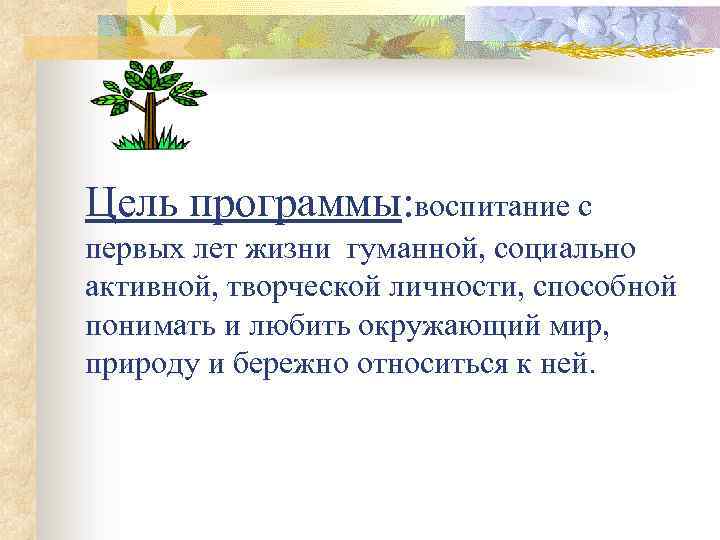 Цель программы:воспитание с первых лет жизни гуманной, социально активной, творческой личности, способной понимать и любить окружающий мир, природу и бережно относиться к ней.